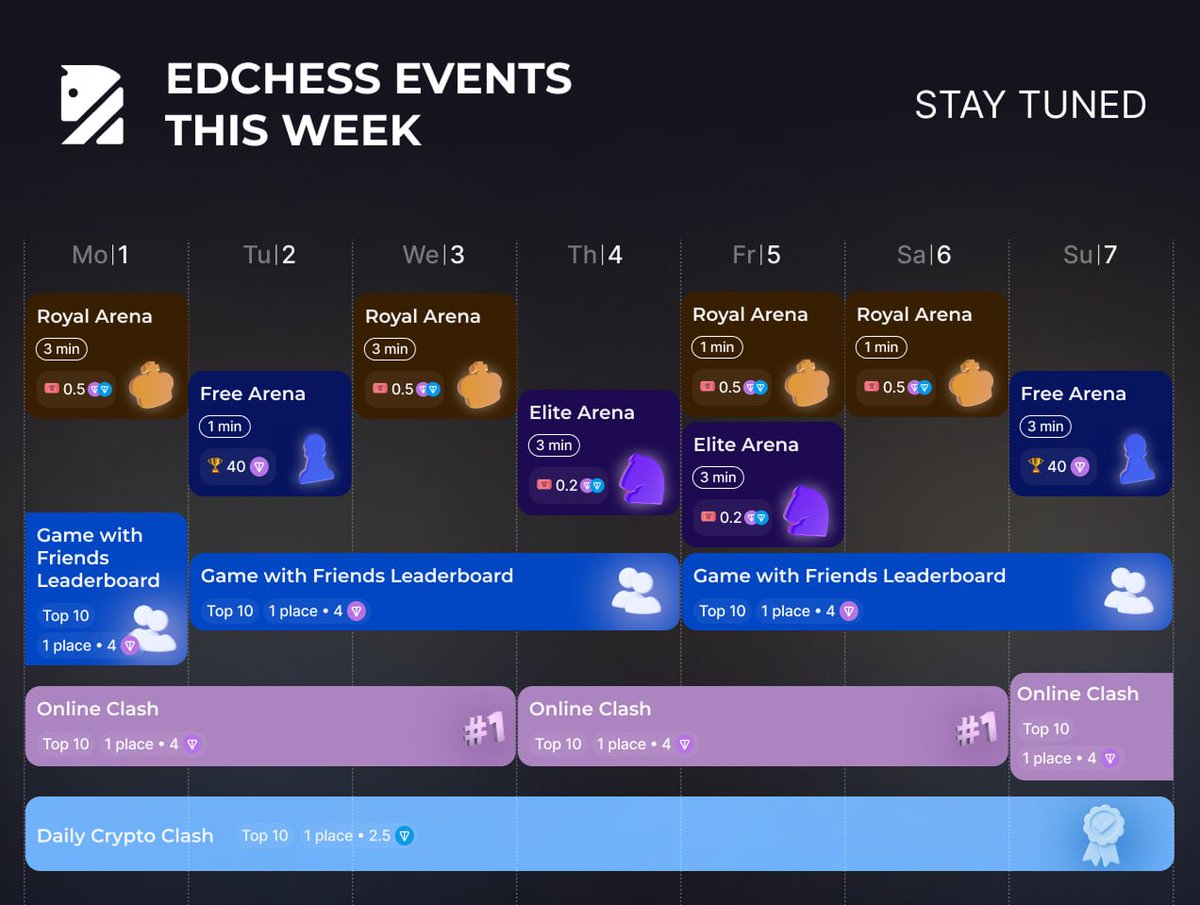 EDCHESS EVENTS THIS WEEK

STAY TUNED

Mo|1

Tu|2

We|3

Th|4

Fr|5

Sa|6

Su|7

Royal Arena
3 min
0.5

Free Arena
1 min
40

Royal Arena
3 min
0.5

Elite Arena
3 min
0.2

Royal Arena
1 min
0.5

Elite Arena
3 min
0.2

Royal Arena
1 min
0.5

Free Arena
3 min
40

Game with Friends Leaderboard
Top 10
1 place • 4

Game with Friends Leaderboard
Top 10
1 place • 4

Game with Friends Leaderboard
Top 10
1 place • 4

Online Clash
Top 10
1 place • 4
#1

Online Clash
Top 10
1 place • 4
#1

Online Clash
Top 10
1 place • 4

Daily Crypto Clash
Top 10
1 place • 2.5